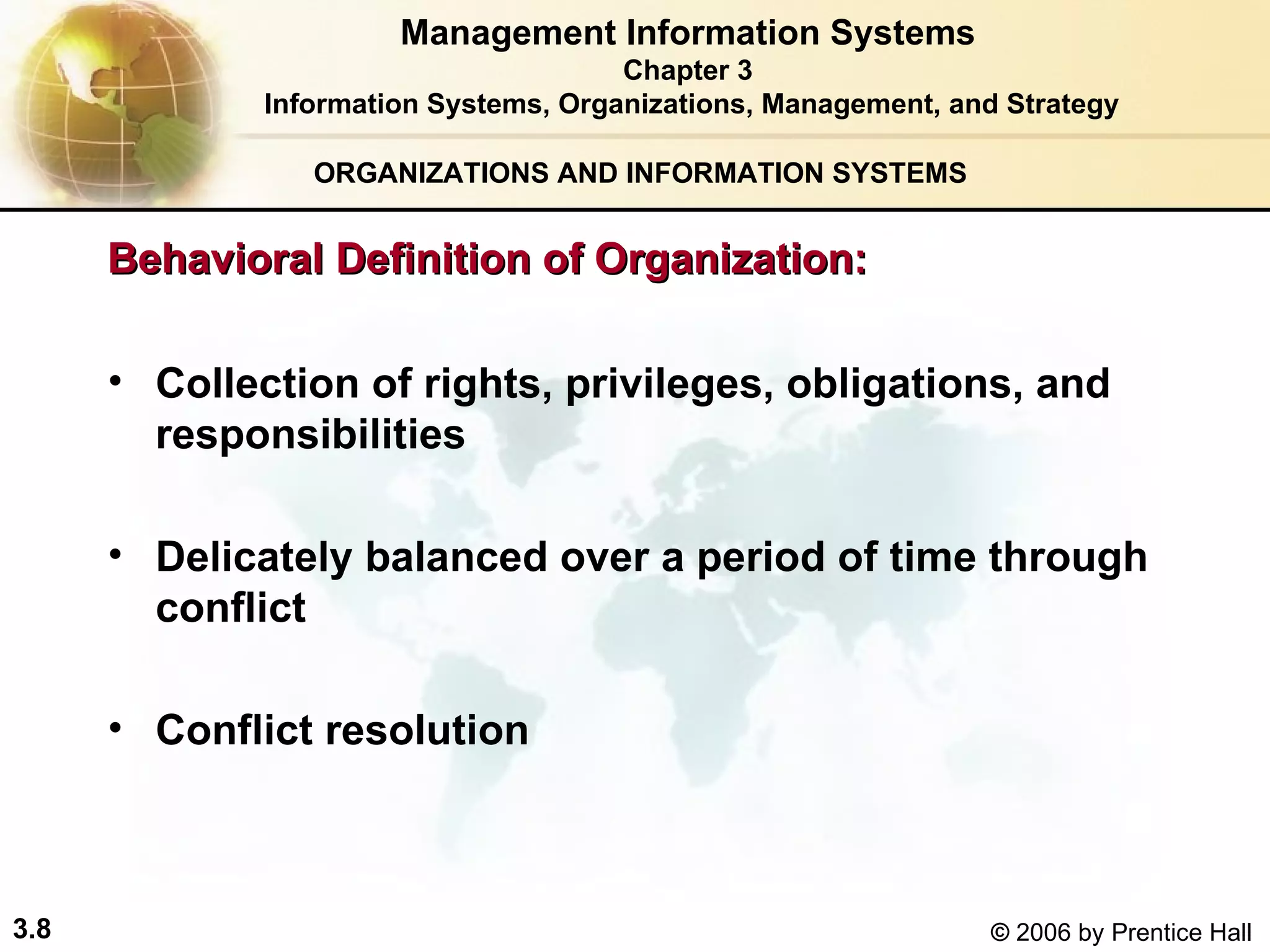 Management Information Systems
Chapter 3
Information Systems, Organizations, Management, and Strategy

ORGANIZATIONS AND INFORMATION SYSTEMS

Behavioral Definition of Organization:

• Collection of rights, privileges, obligations, and responsibilities

• Delicately balanced over a period of time through conflict

• Conflict resolution

3.8

© 2006 by Prentice Hall